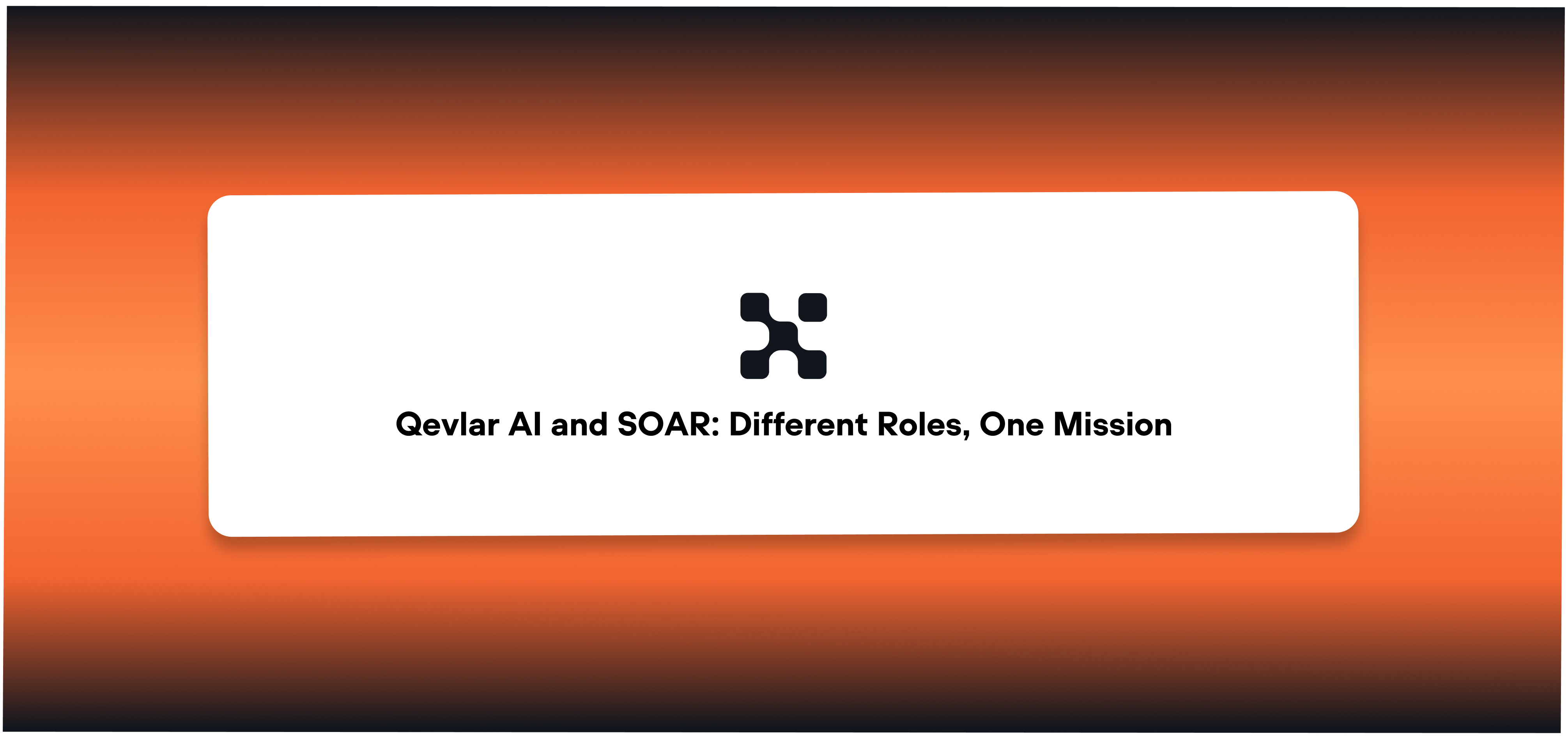 Qevlar AI and SOAR: Different Roles, One Mission